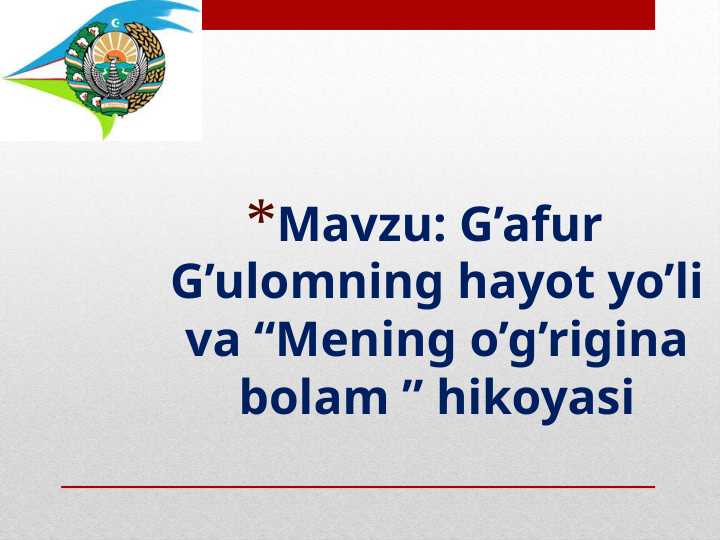 *Mavzu: G’afur G’ulomning hayot yo’li va “Mening o’g’rigina bolam ” hikoyasi